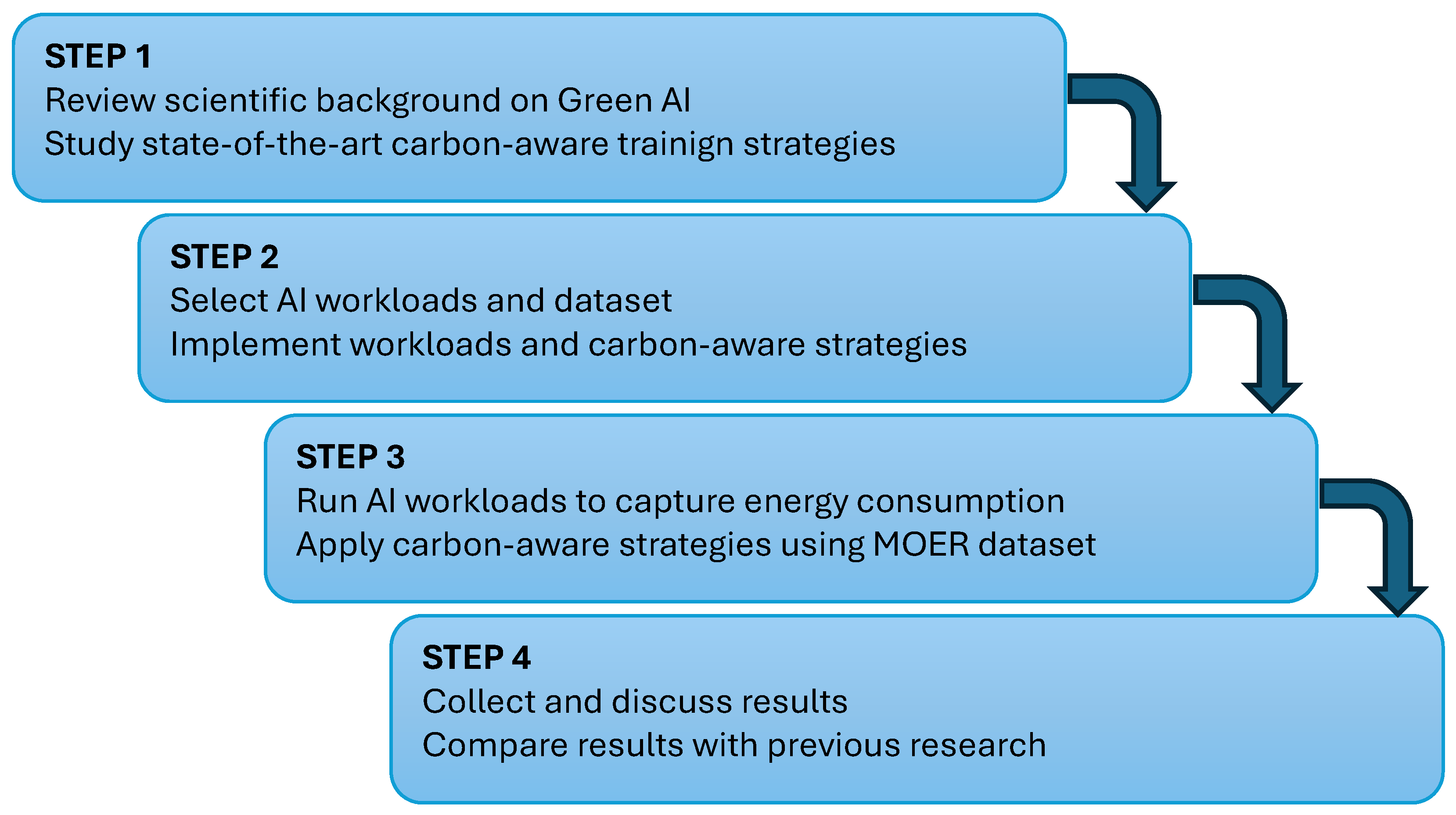 STEP 1
Review scientific background on Green AI
Study state-of-the-art carbon-aware trainign strategies

STEP 2
Select AI workloads and dataset
Implement workloads and carbon-aware strategies

STEP 3
Run AI workloads to capture energy consumption
Apply carbon-aware strategies using MOER dataset

STEP 4
Collect and discuss results
Compare results with previous research